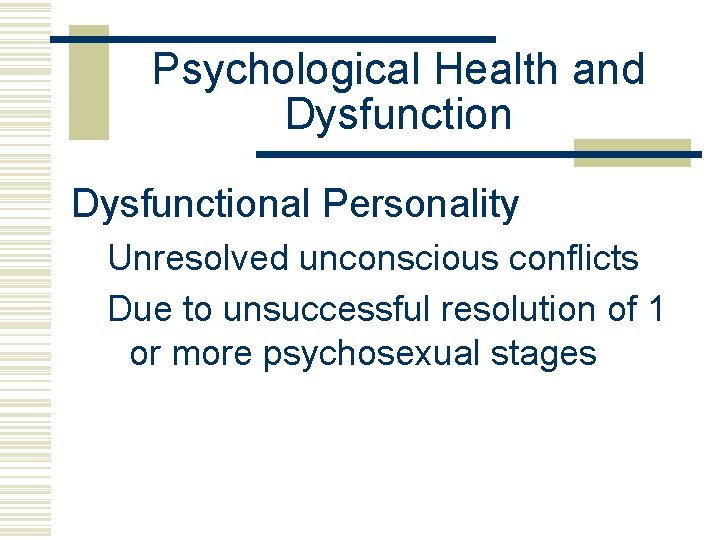 Psychological Health and Dysfunction

Dysfunctional Personality

Unresolved unconscious conflicts

Due to unsuccessful resolution of 1 or more psychosexual stages